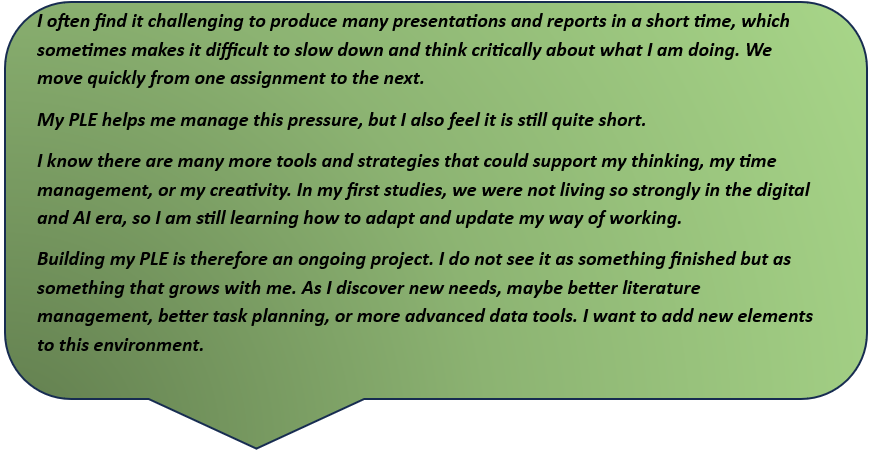 I often find it challenging to produce many presentations and reports in a short time, which sometimes makes it difficult to slow down and think critically about what I am doing. We move quickly from one assignment to the next.

My PLE helps me manage this pressure, but I also feel it is still quite short.

I know there are many more tools and strategies that could support my thinking, my time management, or my creativity. In my first studies, we were not living so strongly in the digital and AI era, so I am still learning how to adapt and update my way of working.

Building my PLE is therefore an ongoing project. I do not see it as something finished but as something that grows with me. As I discover new needs, maybe better literature management, better task planning, or more advanced data tools. I want to add new elements to this environment.